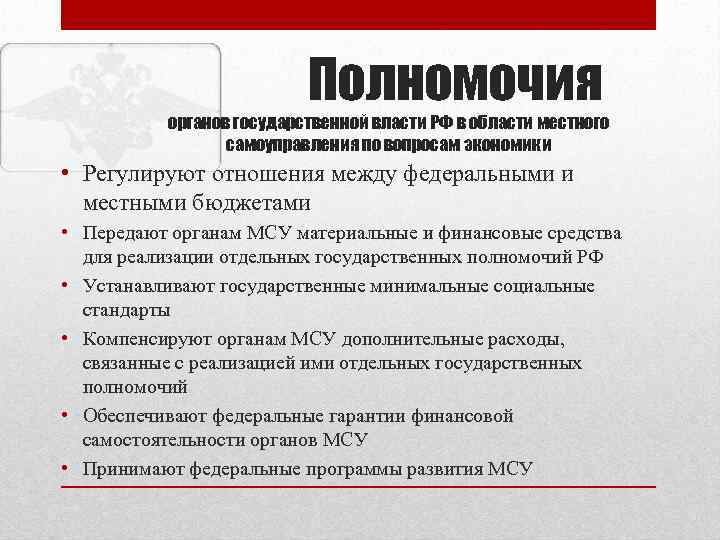 Полномочия

органов государственной власти РФ в области местного самоуправления по вопросам экономики

• Регулируют отношения между федеральными и местными бюджетами

• Передают органам МСУ материальные и финансовые средства для реализации отдельных государственных полномочий РФ

• Устанавливают государственные минимальные социальные стандарты

• Компенсируют органам МСУ дополнительные расходы, связанные с реализацией ими отдельных государственных полномочий

• Обеспечивают федеральные гарантии финансовой самостоятельности органов МСУ

• Принимают федеральные программы развития МСУ